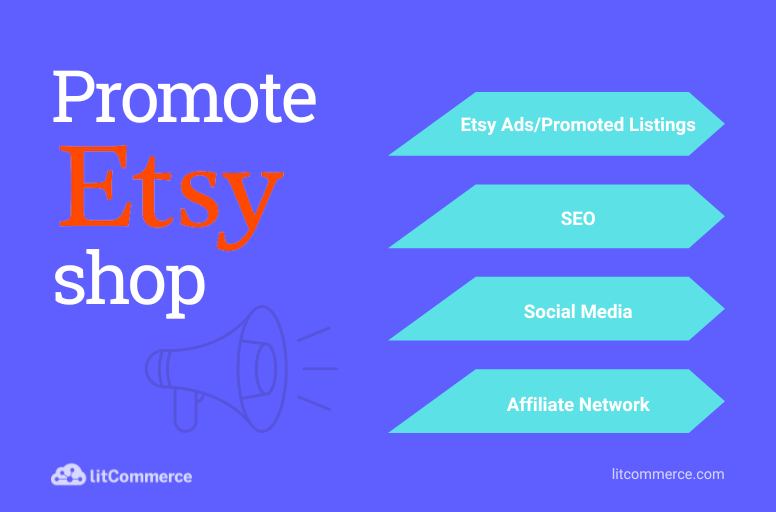 Promote
Etsy
shop

Etsy Ads/Promoted Listings

SEO

Social Media

Affiliate Network

LitCommerce

litcommerce.com